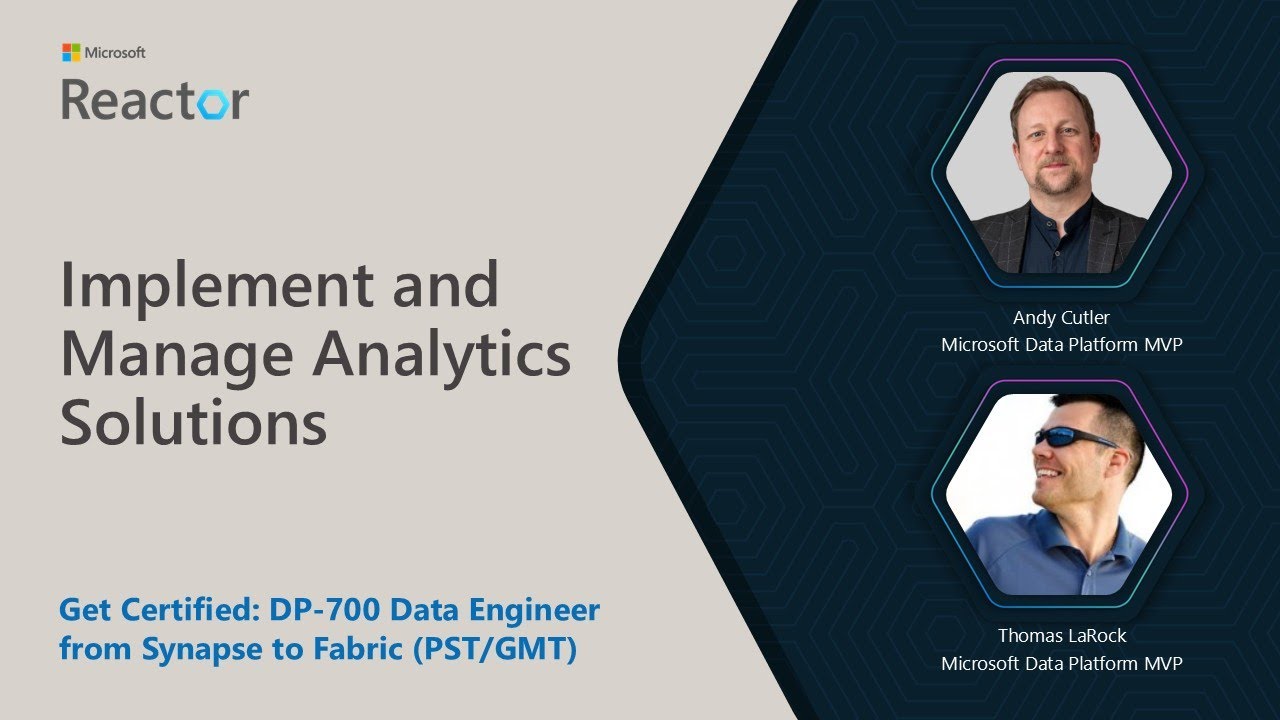 Microsoft
Reactor

Implement and Manage Analytics Solutions

Get Certified: DP-700 Data Engineer from Synapse to Fabric (PST/GMT)

Andy Cutler
Microsoft Data Platform MVP

Thomas LaRock
Microsoft Data Platform MVP